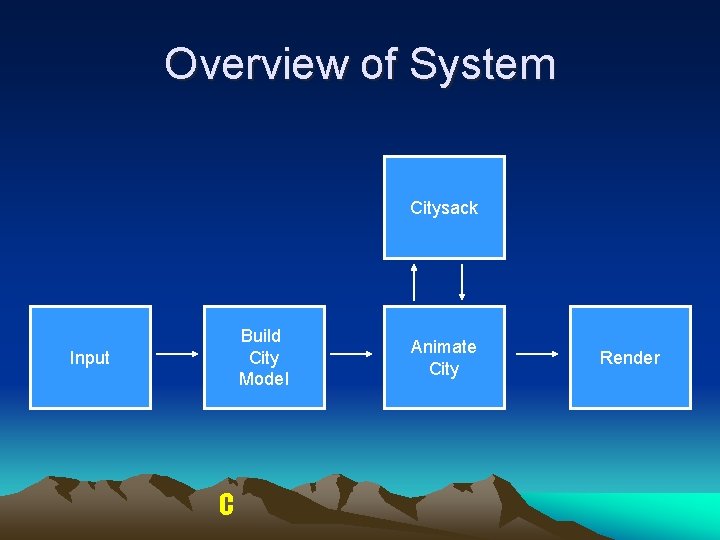 Overview of System

Citysack

Input

Build City Model

Animate City

Render

C